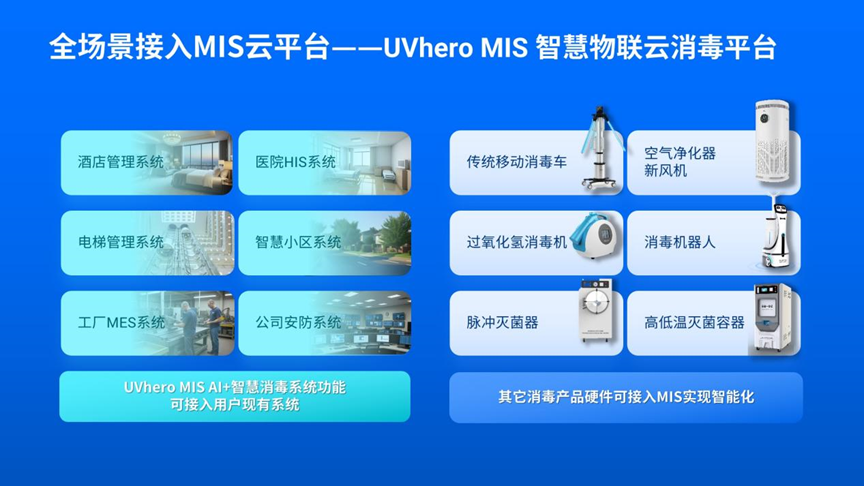 全场景接入MIS云平台——UVhero MIS 智慧物联云消毒平台

酒店管理系统

医院HIS系统

电梯管理系统

智慧小区系统

工厂MES系统

公司安防系统

UVhero MIS AI+智慧消毒系统功能
可接入用户现有系统

传统移动消毒车

空气净化器
新风机

过氧化氢消毒机

消毒机器人

脉冲灭菌器

高低温灭菌容器

其它消毒产品硬件可接入MIS实现智能化